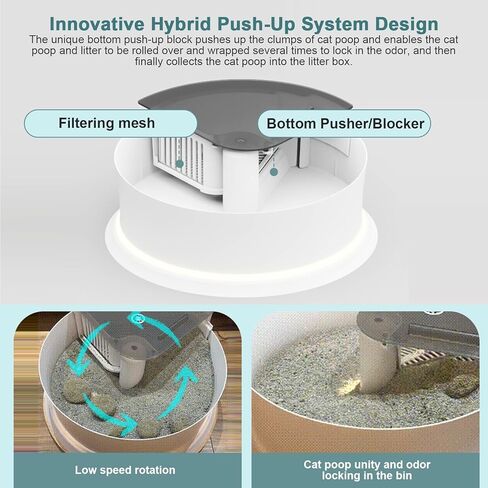 Innovative Hybrid Push-Up System Design

The unique bottom push-up block pushes up the clumps of cat poop and enables the cat poop and litter to be rolled over and wrapped several times to lock in the odor, and then finally collects the cat poop into the litter box.

Filtering mesh

Bottom Pusher/Blocker

Low speed rotation

Cat poop unity and odor locking in the bin